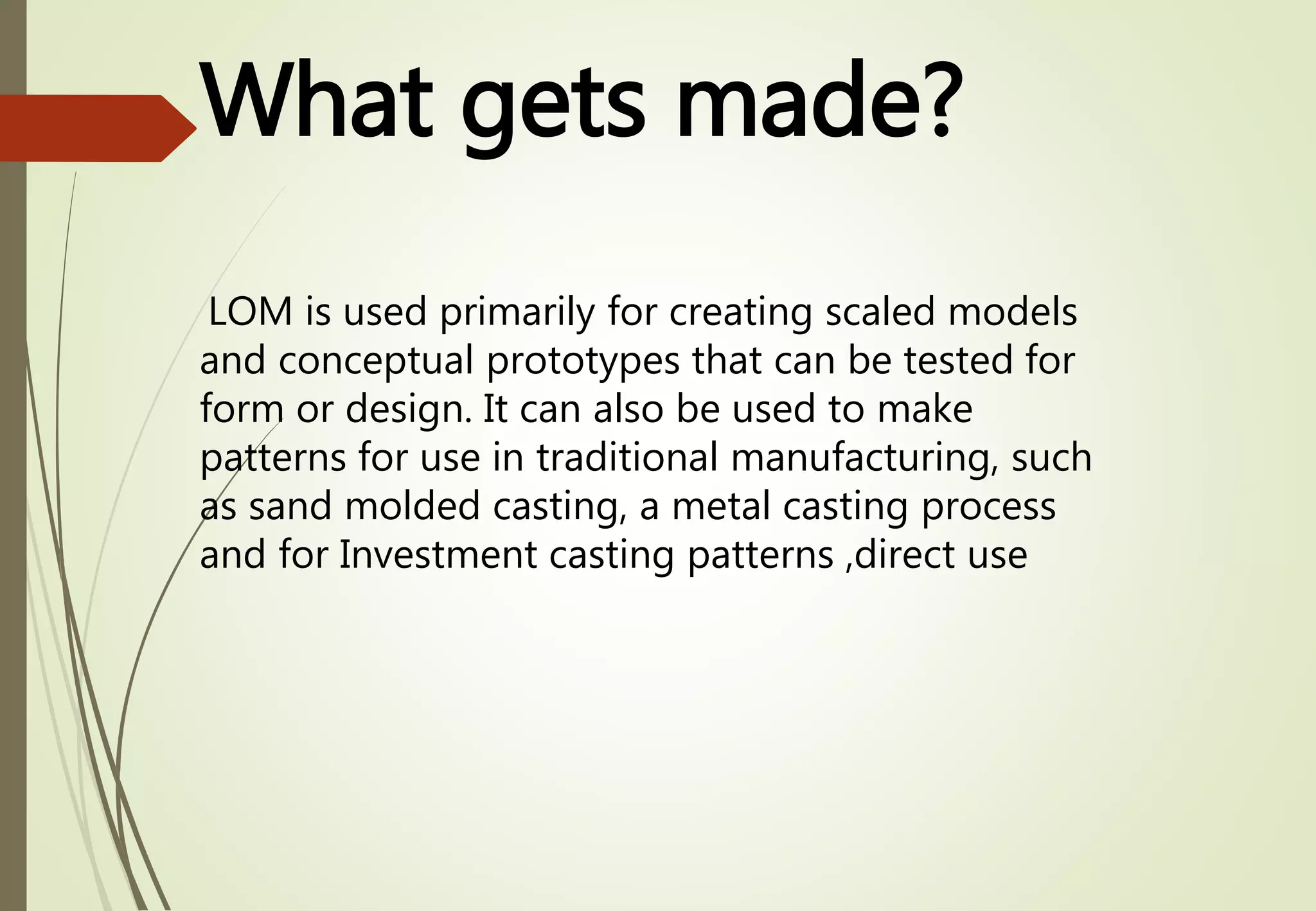 What gets made?

LOM is used primarily for creating scaled models and conceptual prototypes that can be tested for form or design. It can also be used to make patterns for use in traditional manufacturing, such as sand molded casting, a metal casting process and for Investment casting patterns ,direct use